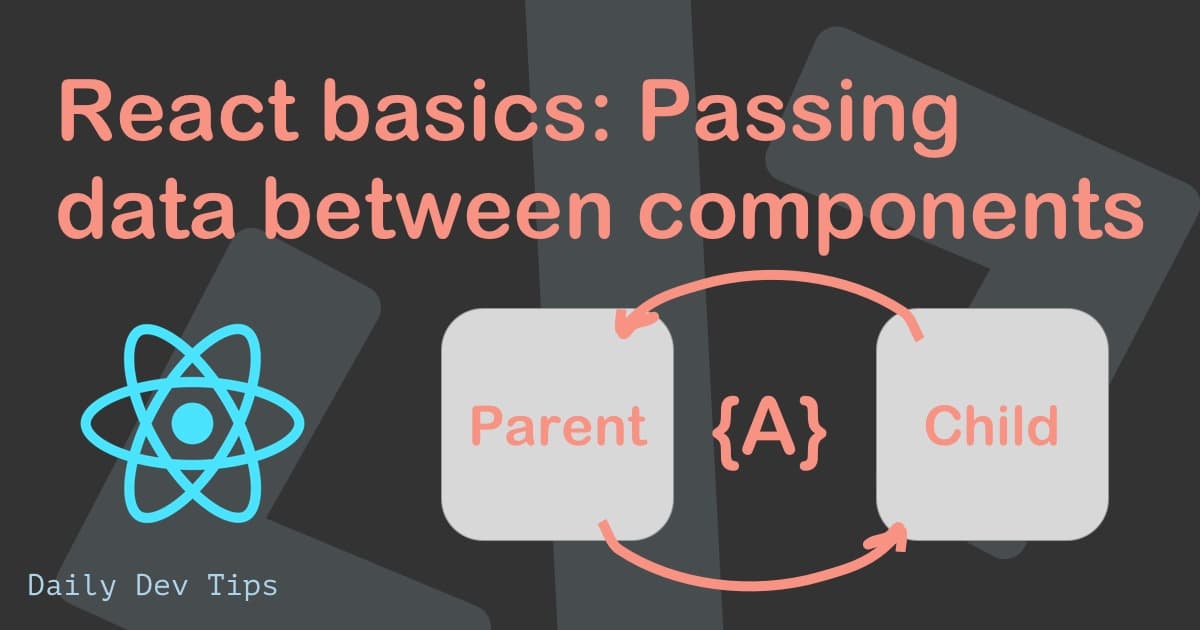 React basics: Passing data between components

Parent

{A}

Child

Daily Dev Tips